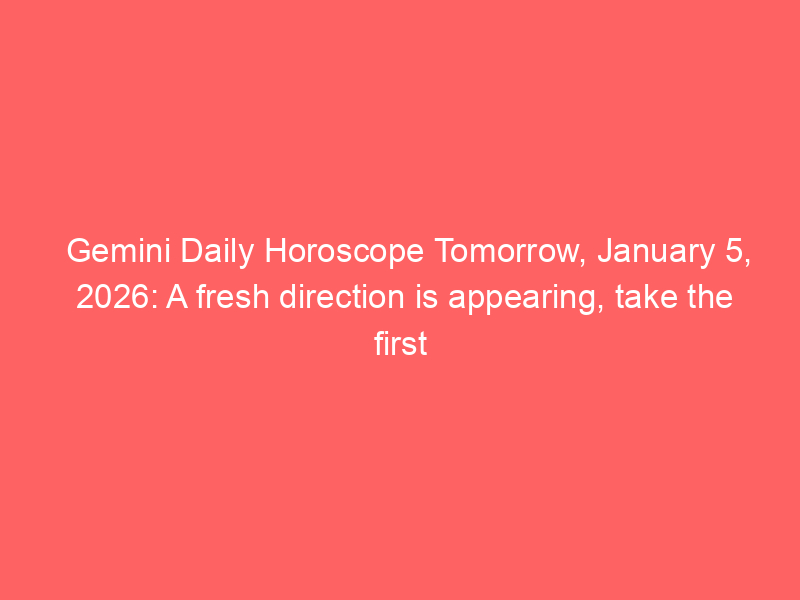 Gemini Daily Horoscope Tomorrow, January 5, 2026: A fresh direction is appearing, take the first